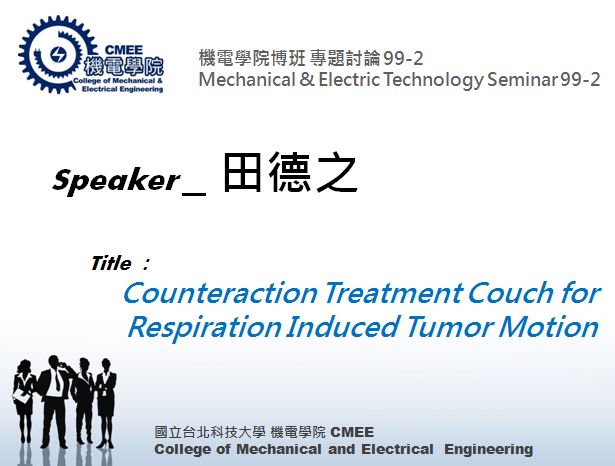 CMEE
機電學院
College of Mechanical & Electrical Engineering

機電學院博班 專題討論 99-2
Mechanical & Electric Technology Seminar 99-2

Speaker _ 田德之

Title :
Counteraction Treatment Couch for Respiration Induced Tumor Motion

國立台北科技大學 機電學院 CMEE
College of Mechanical and Electrical Engineering